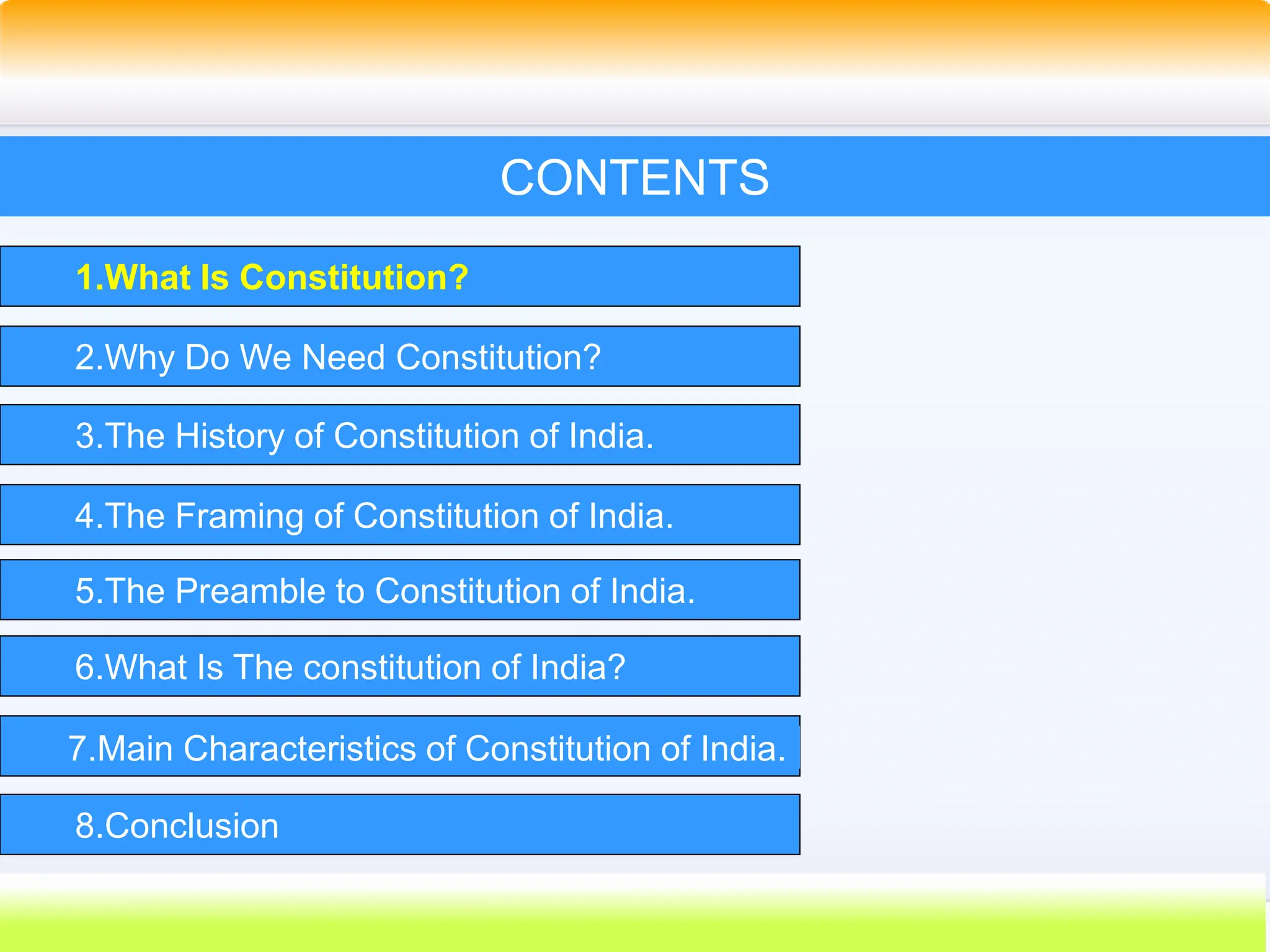 CONTENTS

1.What Is Constitution?

2.Why Do We Need Constitution?

3.The History of Constitution of India.

4.The Framing of Constitution of India.

5.The Preamble to Constitution of India.

6.What Is The constitution of India?

7.Main Characteristics of Constitution of India.

8.Conclusion